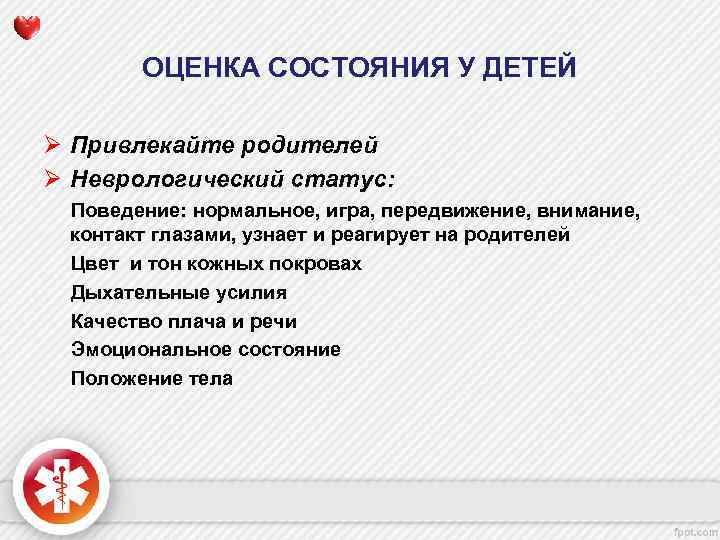 ОЦЕНКА СОСТОЯНИЯ У ДЕТЕЙ

➢ Привлекайте родителей
➢ Неврологический статус:

Поведение: нормальное, игра, передвижение, внимание, контакт глазами, узнает и реагирует на родителей

Цвет и тон кожных покровах

Дыхательные усилия

Качество плача и речи

Эмоциональное состояние

Положение тела

fppt.com